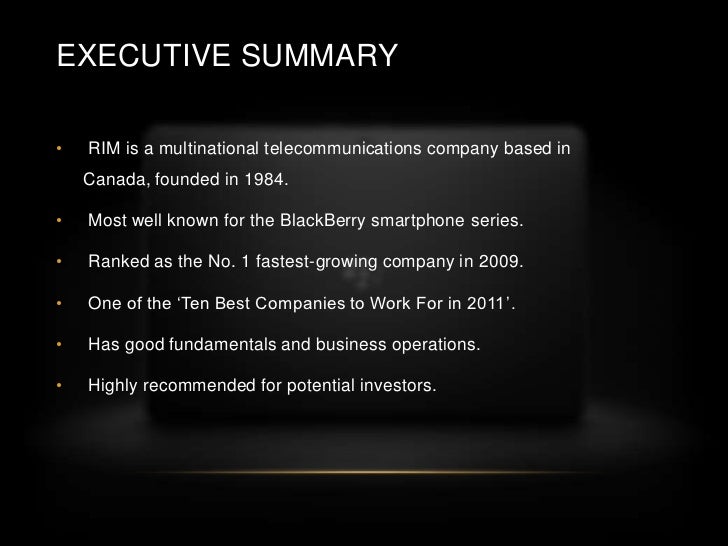 EXECUTIVE SUMMARY

• RIM is a multinational telecommunications company based in Canada, founded in 1984.

• Most well known for the BlackBerry smartphone series.

• Ranked as the No. 1 fastest-growing company in 2009.

• One of the ‘Ten Best Companies to Work For in 2011’.

• Has good fundamentals and business operations.

• Highly recommended for potential investors.